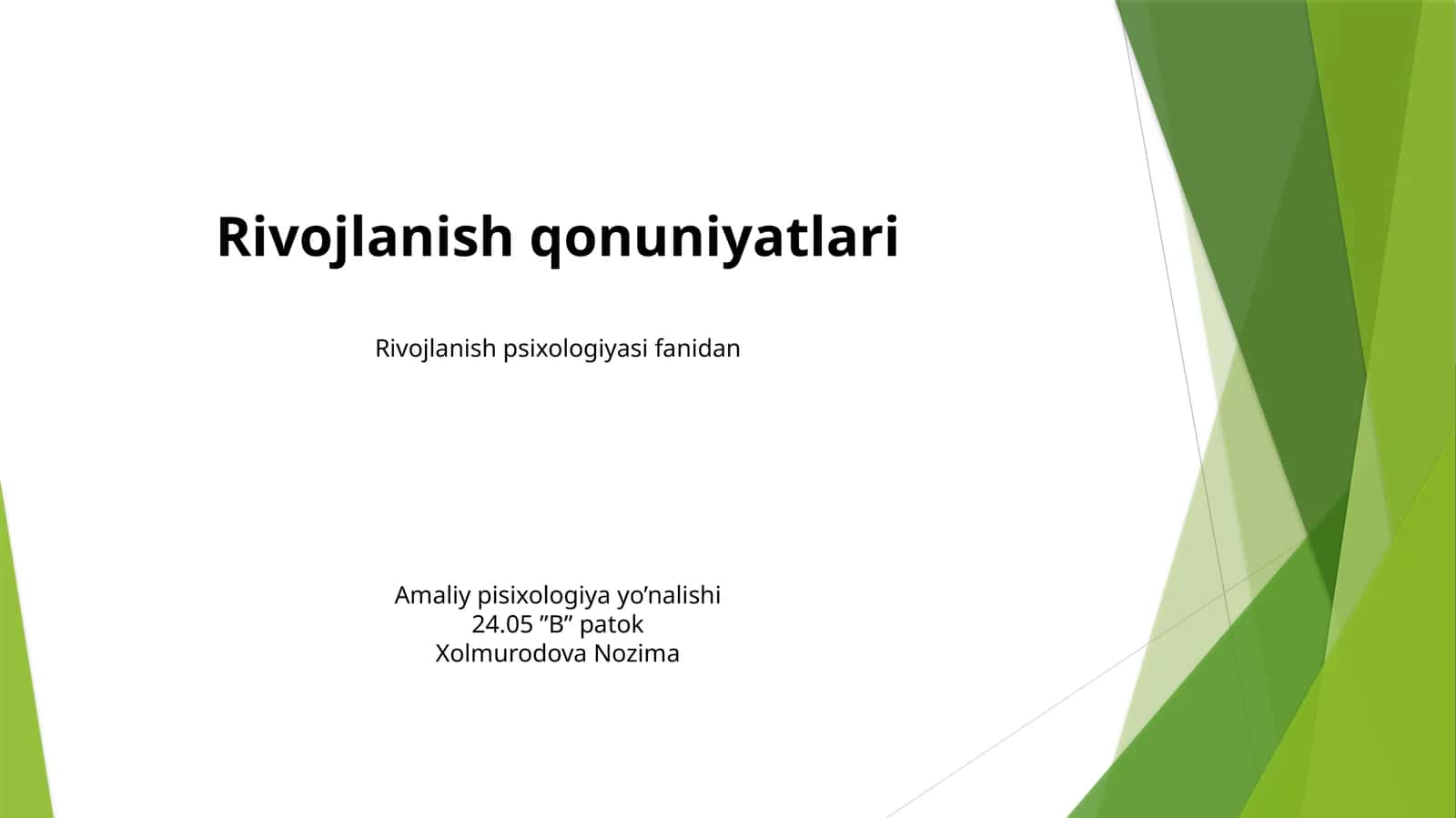 Rivojlanish qonuniyatlari

Rivojlanish psixologiyasi fanidan

Amaliy pisixologiya yo’nalishi
24.05 ”B” patok
Xolmurodova Nozima